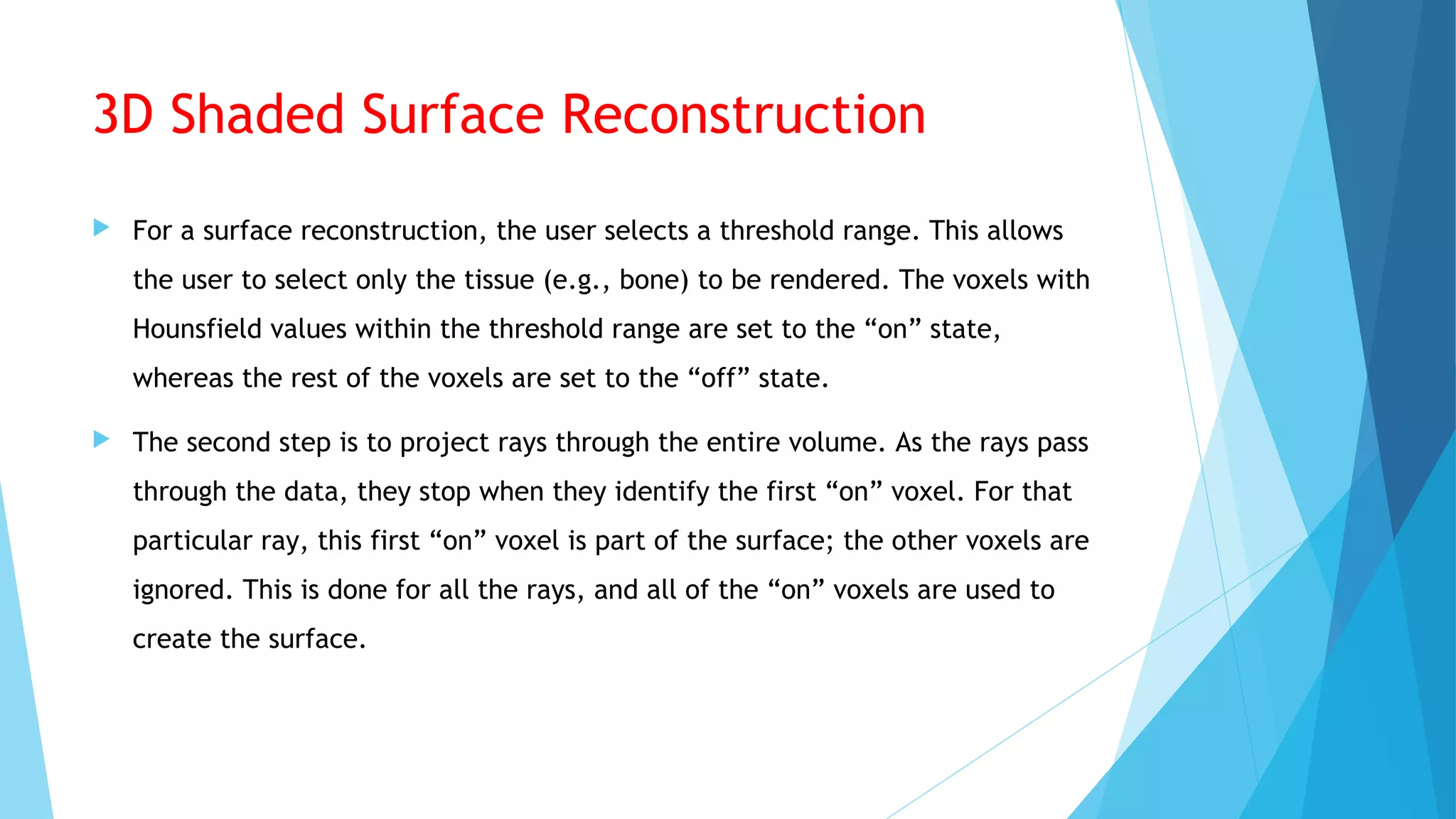 3D Shaded Surface Reconstruction

For a surface reconstruction, the user selects a threshold range. This allows the user to select only the tissue (e.g., bone) to be rendered. The voxels with Hounsfield values within the threshold range are set to the “on” state, whereas the rest of the voxels are set to the “off” state.

The second step is to project rays through the entire volume. As the rays pass through the data, they stop when they identify the first “on” voxel. For that particular ray, this first “on” voxel is part of the surface; the other voxels are ignored. This is done for all the rays, and all of the “on” voxels are used to create the surface.